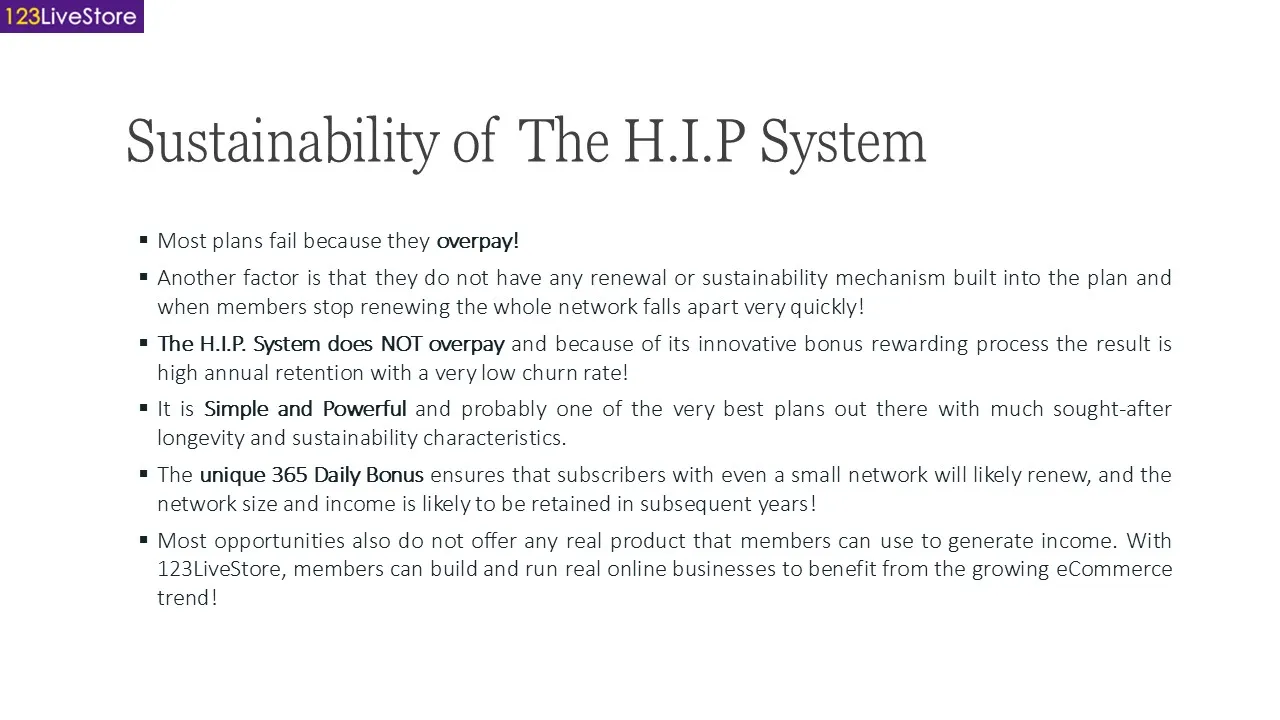 123LiveStore

Sustainability of The H.I.P System

▪ Most plans fail because they overpay!

▪ Another factor is that they do not have any renewal or sustainability mechanism built into the plan and when members stop renewing the whole network falls apart very quickly!

▪ The H.I.P. System does NOT overpay and because of its innovative bonus rewarding process the result is high annual retention with a very low churn rate!

▪ It is Simple and Powerful and probably one of the very best plans out there with much sought-after longevity and sustainability characteristics.

▪ The unique 365 Daily Bonus ensures that subscribers with even a small network will likely renew, and the network size and income is likely to be retained in subsequent years!

▪ Most opportunities also do not offer any real product that members can use to generate income. With 123LiveStore, members can build and run real online businesses to benefit from the growing eCommerce trend!